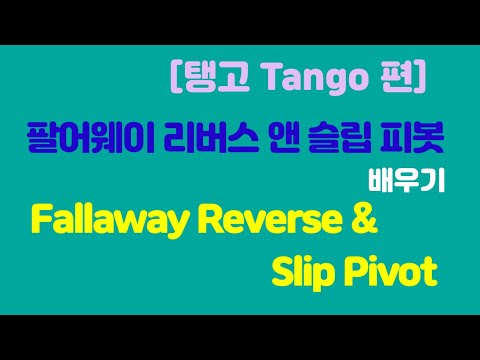 [탱고 Tango 편]

팔어웨이 리버스 앤 슬립 피봇 배우기

Fallaway Reverse & Slip Pivot